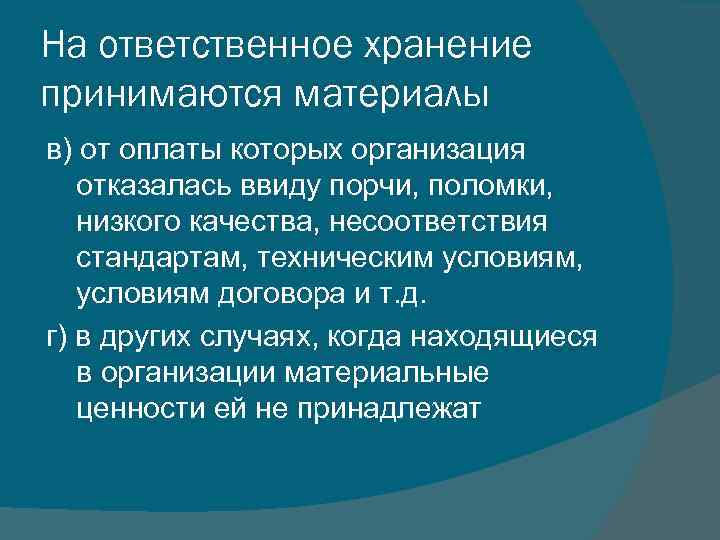 На ответственное хранение принимаются материалы

в) от оплаты которых организация отказалась ввиду порчи, поломки, низкого качества, несоответствия стандартам, техническим условиям, условиям договора и т.д.

г) в других случаях, когда находящиеся в организации материальные ценности ей не принадлежат